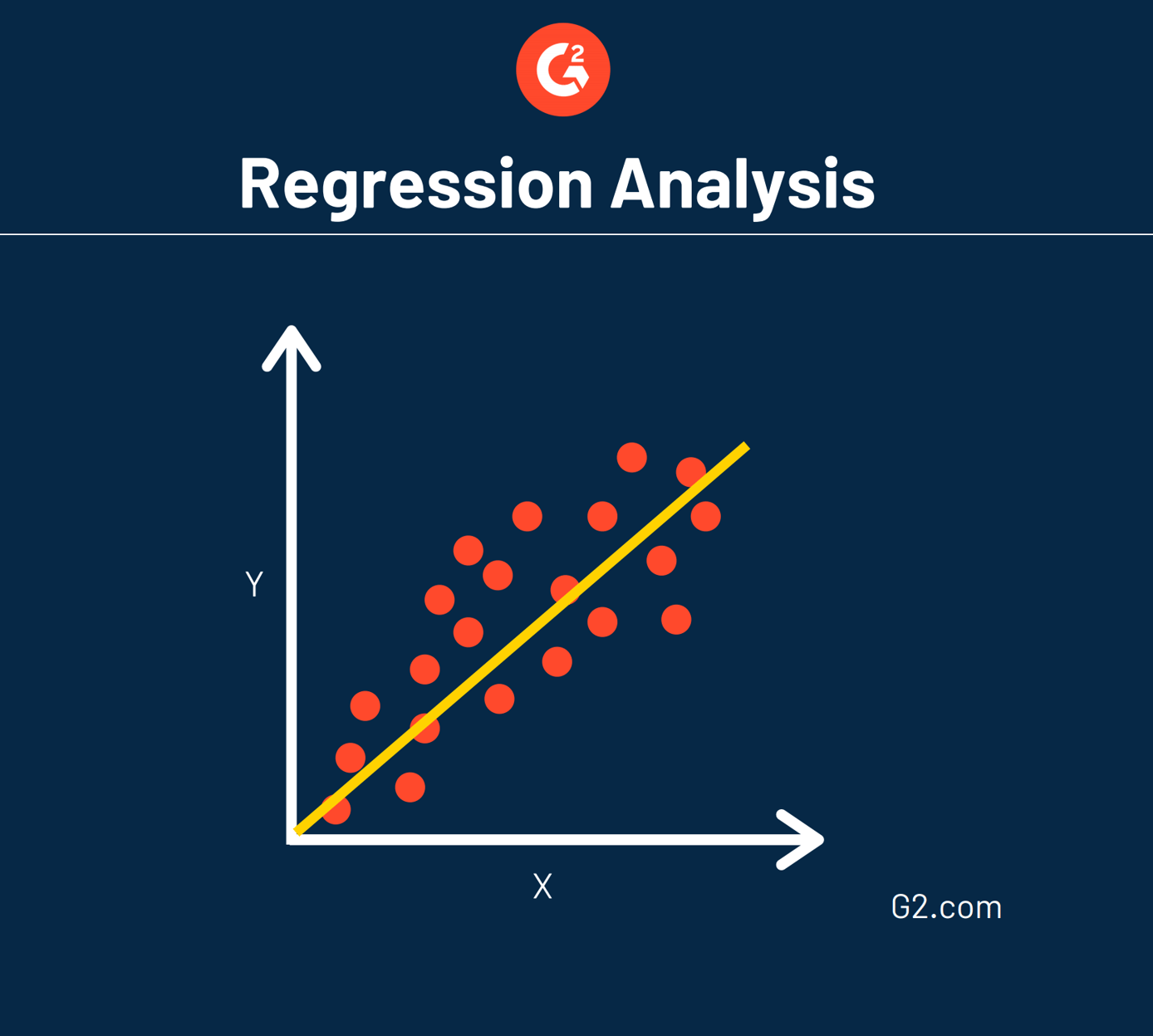 G2

Regression Analysis

Y

X

G2.com